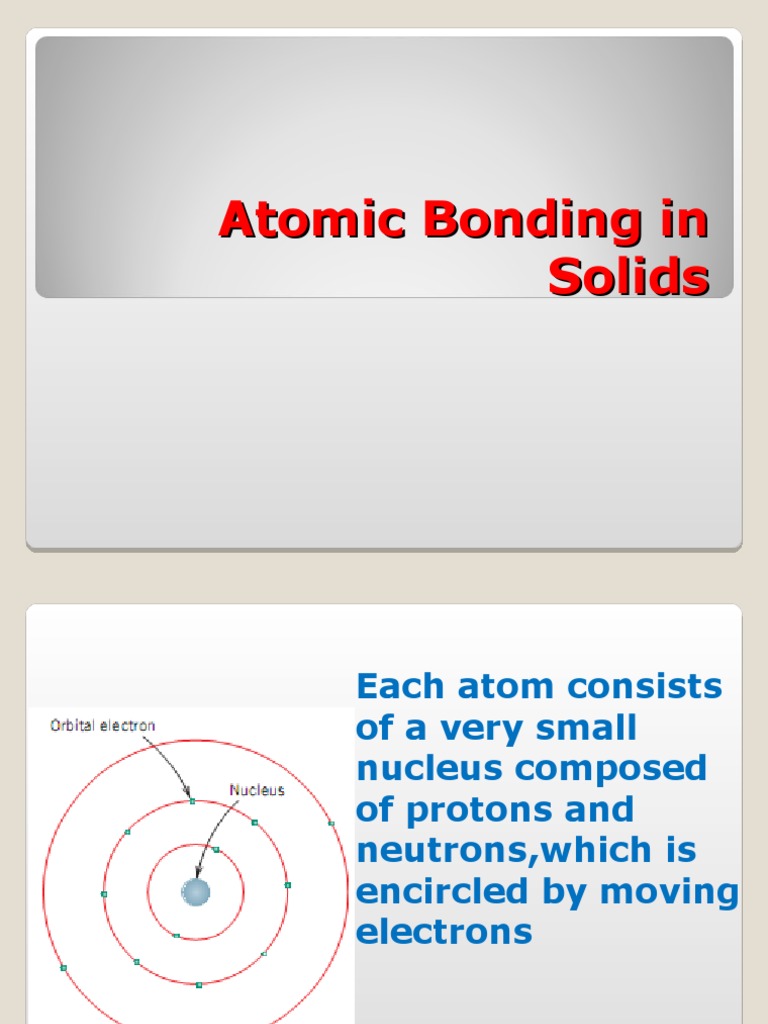 Atomic Bonding in Solids

Orbital electron

Nucleus

Each atom consists of a very small nucleus composed of protons and neutrons,which is encircled by moving electrons